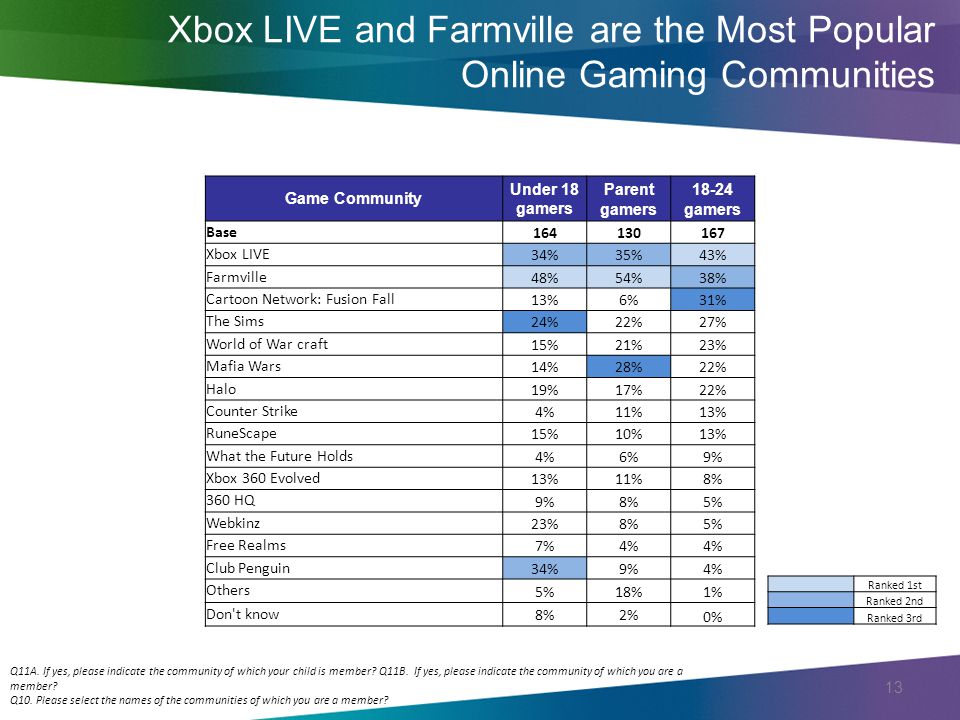 Xbox LIVE and Farmville are the Most Popular Online Gaming Communities

| Game Community | Under 18 gamers | Parent gamers | 18-24 gamers |
|---|---|---|---|
| Base | 164 | 130 | 167 |
| Xbox LIVE | 34% | 35% | 43% |
| Farmville | 48% | 54% | 38% |
| Cartoon Network: Fusion Fall | 13% | 6% | 31% |
| The Sims | 24% | 22% | 27% |
| World of War craft | 15% | 21% | 23% |
| Mafia Wars | 14% | 28% | 22% |
| Halo | 19% | 17% | 22% |
| Counter Strike | 4% | 11% | 13% |
| RuneScape | 15% | 10% | 13% |
| What the Future Holds | 4% | 6% | 9% |
| Xbox 360 Evolved | 13% | 11% | 8% |
| 360 HQ | 9% | 8% | 5% |
| Webkinz | 23% | 8% | 5% |
| Free Realms | 7% | 4% | 4% |
| Club Penguin | 34% | 9% | 4% |
| Others | 5% | 18% | 1% |
| Don't know | 8% | 2% | 0% |

Ranked 1st
Ranked 2nd
Ranked 3rd

Q11A. If yes, please indicate the community of which your child is member? Q11B. If yes, please indicate the community of which you are a member?
Q10. Please select the names of the communities of which you are a member?

13